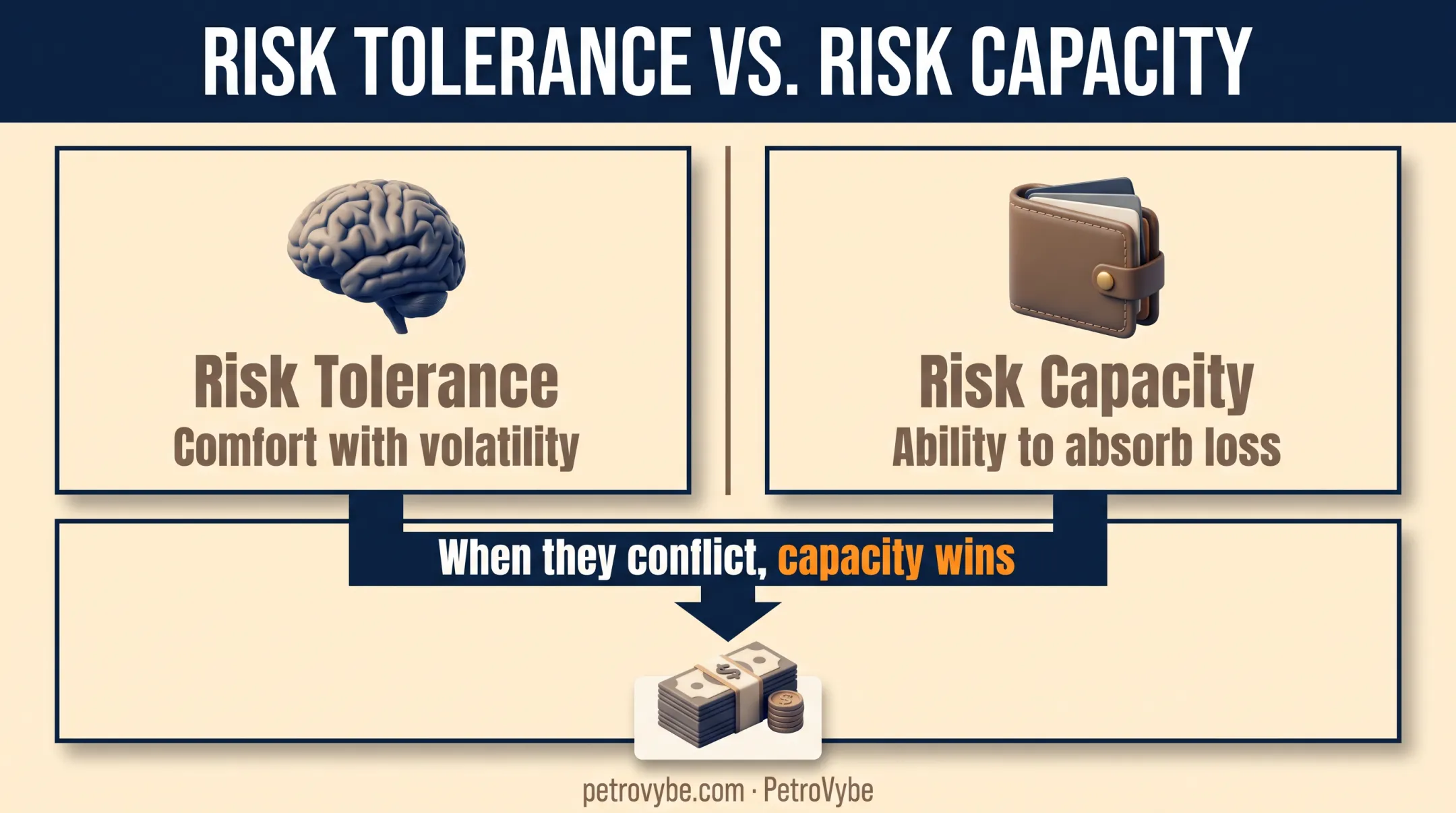 RISK TOLERANCE VS. RISK CAPACITY

Risk Tolerance
Comfort with volatility

Risk Capacity
Ability to absorb loss

When they conflict, capacity wins

petrovybe.com · PetroVybe